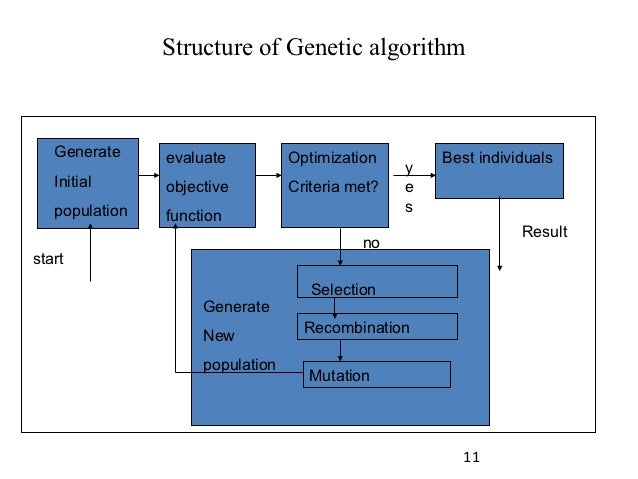 Structure of Genetic algorithm

Generate Initial population

evaluate objective function

Optimization Criteria met?

y e s

Best individuals

Result

start

no

Generate New population

Selection

Recombination

Mutation

11